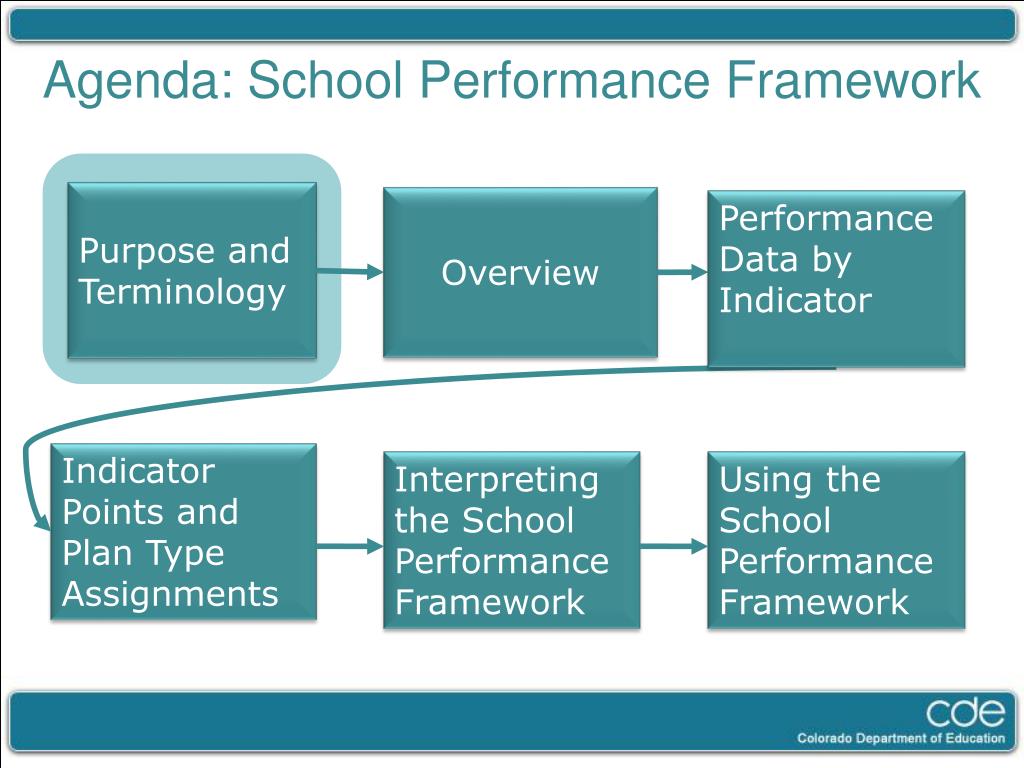 Agenda: School Performance Framework

Purpose and Terminology

Overview

Performance Data by Indicator

Indicator Points and Plan Type Assignments

Interpreting the School Performance Framework

Using the School Performance Framework

cde
Colorado Department of Education